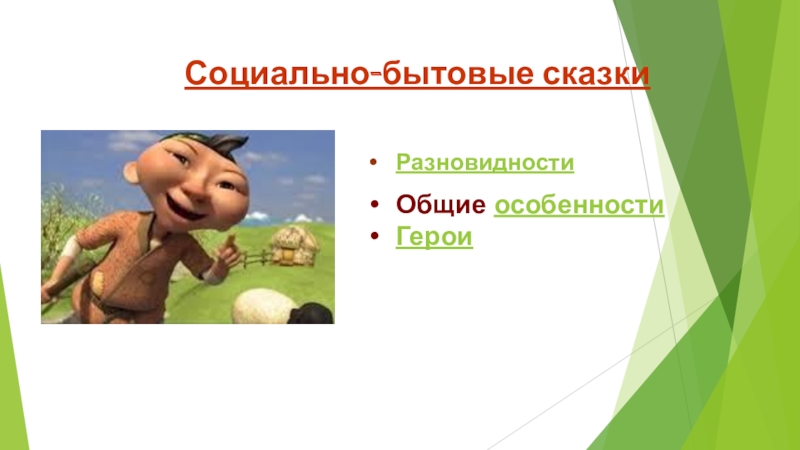 Социально-бытовые сказки

• Разновидности
• Общие особенности
• Герои